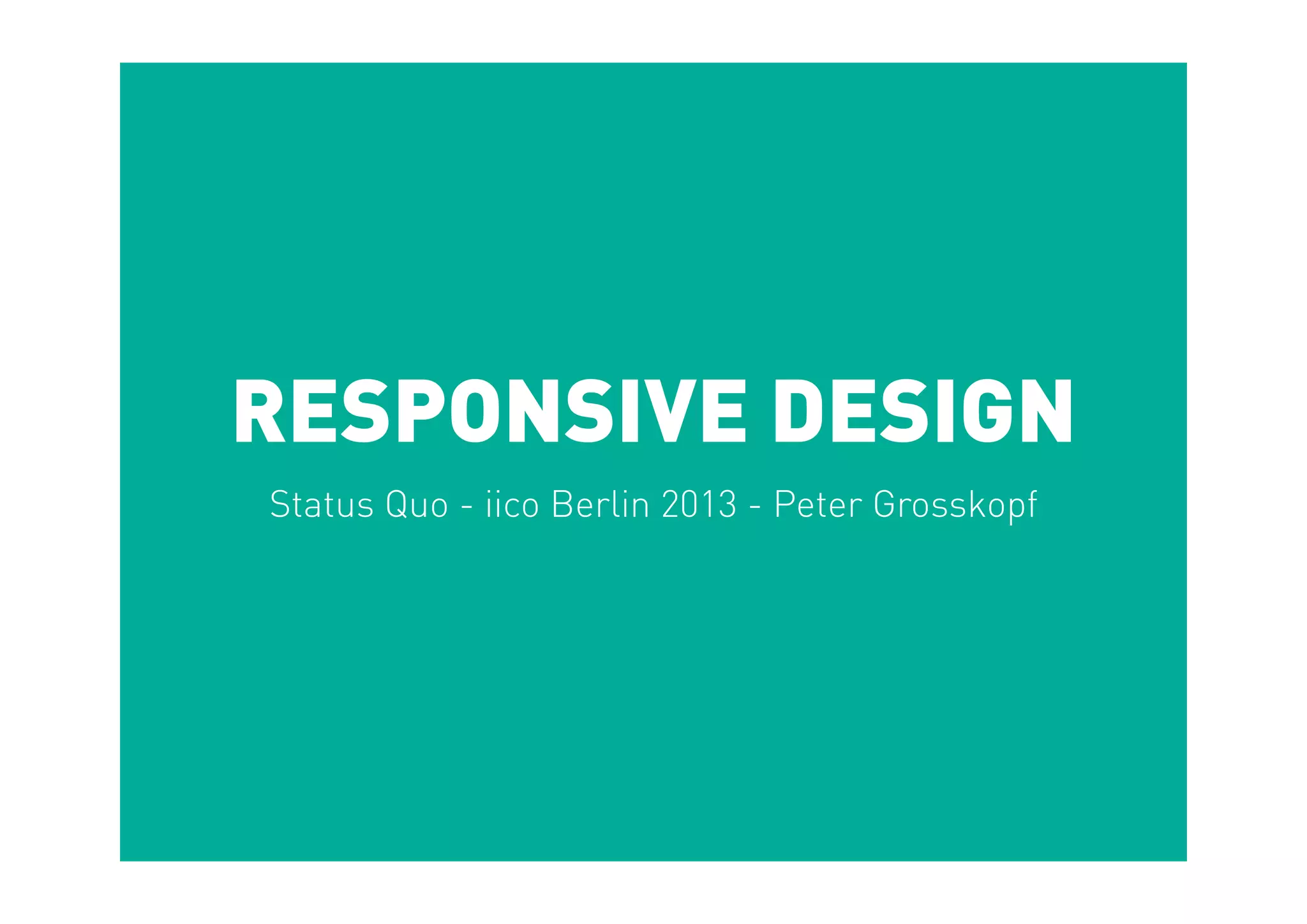 RESPONSIVE DESIGN

Status Quo - iico Berlin 2013 - Peter Grosskopf